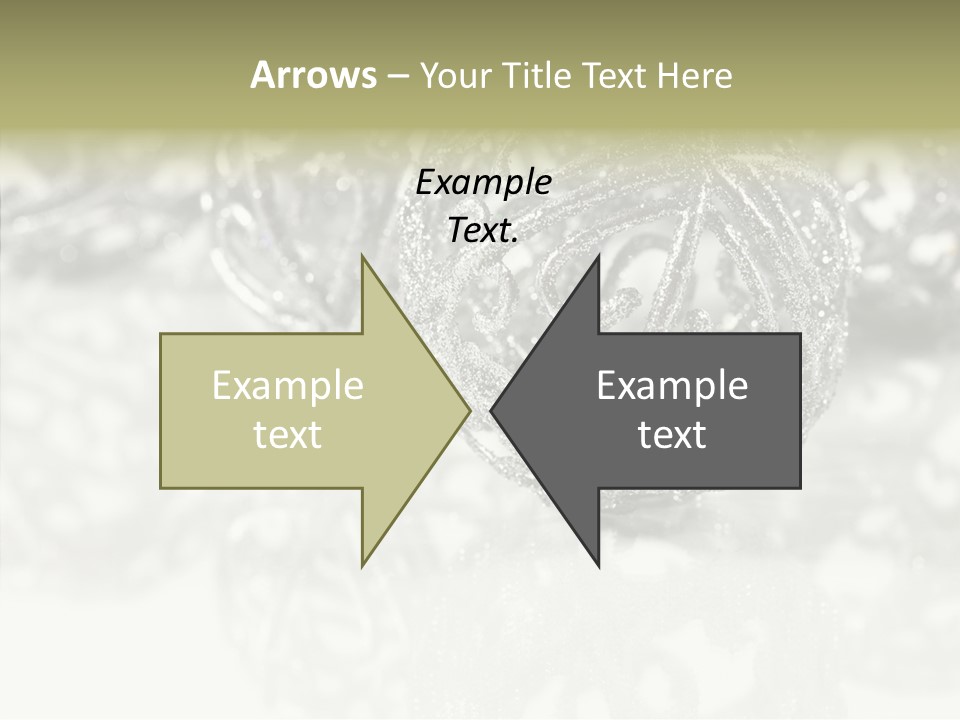 Arrows – Your Title Text Here

Example Text.

Example text

Example text